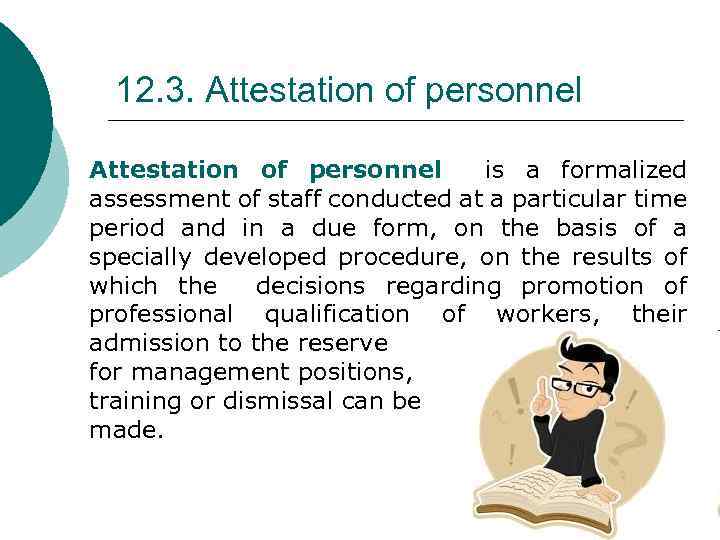 12.3. Attestation of personnel

Attestation of personnel is a formalized assessment of staff conducted at a particular time period and in a due form, on the basis of a specially developed procedure, on the results of which the decisions regarding promotion of professional qualification of workers, their admission to the reserve for management positions, training or dismissal can be made.